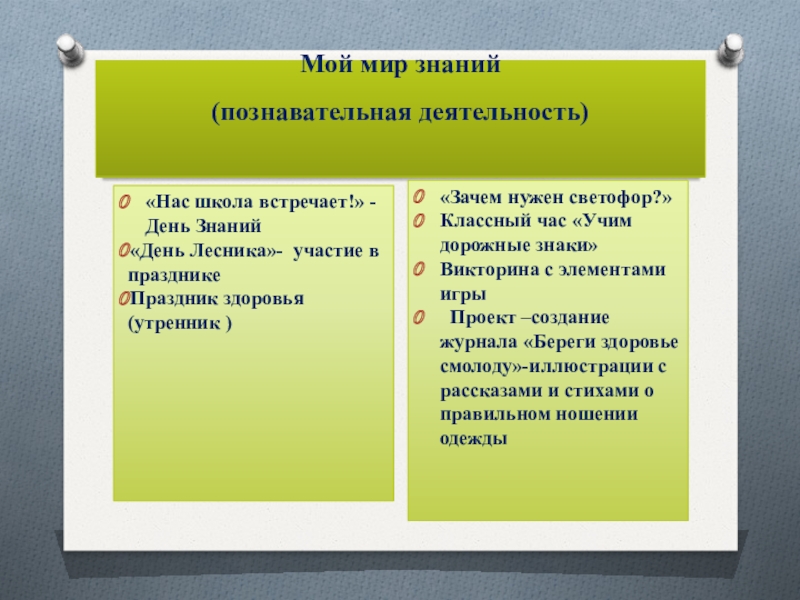 Мой мир знаний

(познавательная деятельность)

«Нас школа встречает!» - День Знаний

«День Лесника»- участие в празднике

Праздник здоровья (утренник )

«Зачем нужен светофор?»

Классный час «Учим дорожные знаки»

Викторина с элементами игры

Проект –создание журнала «Береги здоровье смолоду»-иллюстрации с рассказами и стихами о правильном ношении одежды